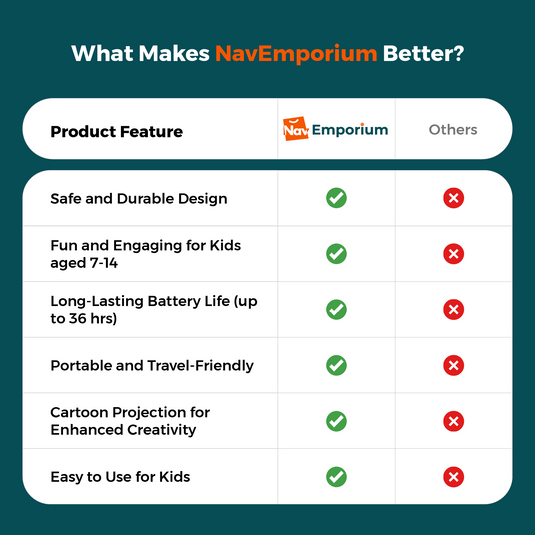 What Makes NavEmporium Better?

| Product Feature | Nav Emporium | Others |
|---|---|---|
| Safe and Durable Design | ✓ | ✗ |
| Fun and Engaging for Kids aged 7-14 | ✓ | ✗ |
| Long-Lasting Battery Life (up to 36 hrs) | ✓ | ✗ |
| Portable and Travel-Friendly | ✓ | ✗ |
| Cartoon Projection for Enhanced Creativity | ✓ | ✗ |
| Easy to Use for Kids | ✓ | ✗ |